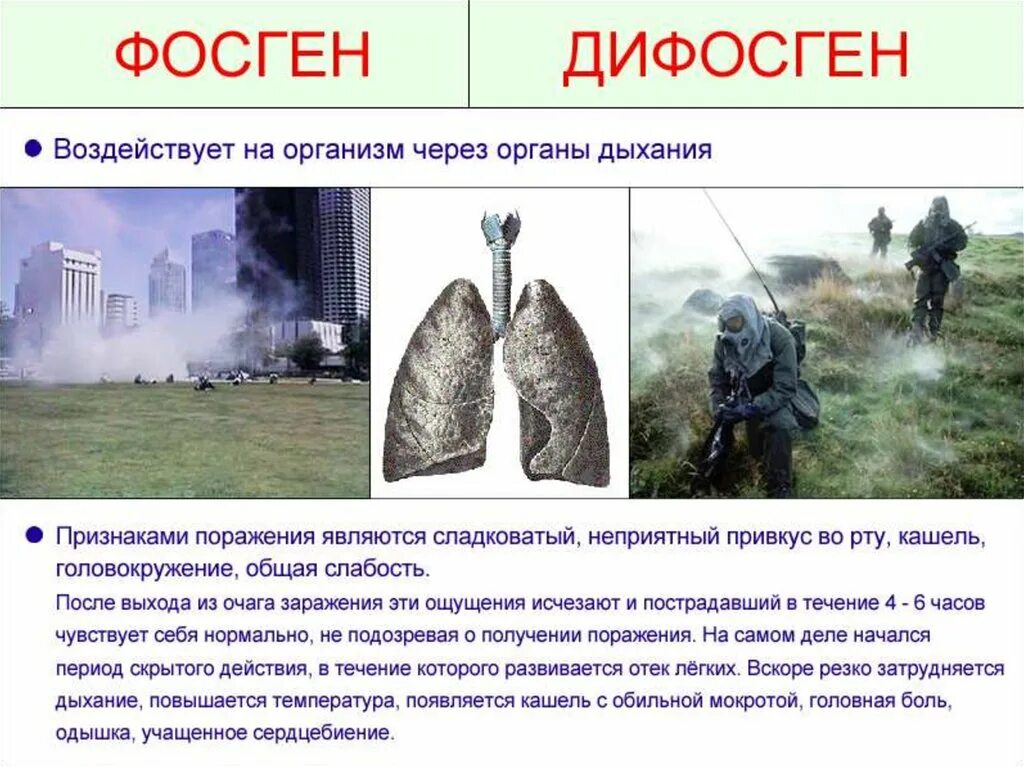 ФОСГЕН

ДИФОСГЕН

● Воздействует на организм через органы дыхания

● Признаками поражения являются сладковатый, неприятный привкус во рту, кашель, головокружение, общая слабость.
После выхода из очага заражения эти ощущения исчезают и пострадавший в течение 4 - 6 часов чувствует себя нормально, не подозревая о получении поражения. На самом деле начался период скрытого действия, в течение которого развивается отек лёгких. Вскоре резко затрудняется дыхание, повышается температура, появляется кашель с обильной мокротой, головная боль, одышка, учащенное сердцебиение.